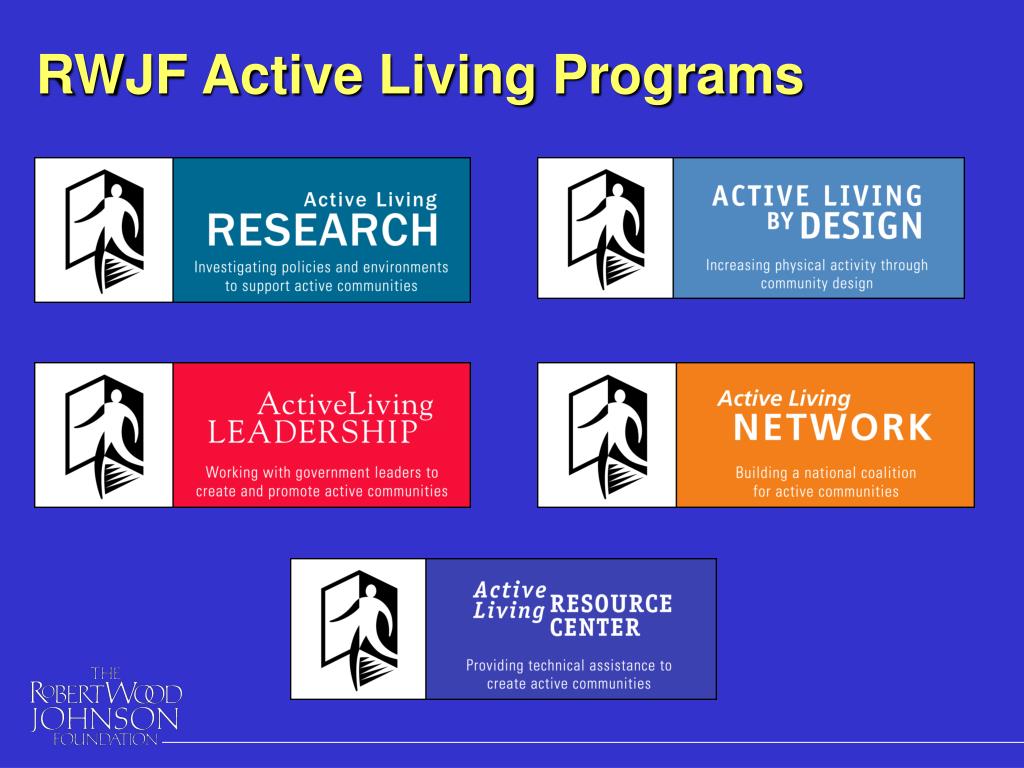 RWJF Active Living Programs

Active Living RESEARCH
Investigating policies and environments to support active communities

ACTIVE LIVING BY DESIGN
Increasing physical activity through community design

ActiveLiving LEADERSHIP
Working with government leaders to create and promote active communities

Active Living NETWORK
Building a national coalition for active communities

Active Living RESOURCE CENTER
Providing technical assistance to create active communities

THE ROBERT WOOD JOHNSON FOUNDATION